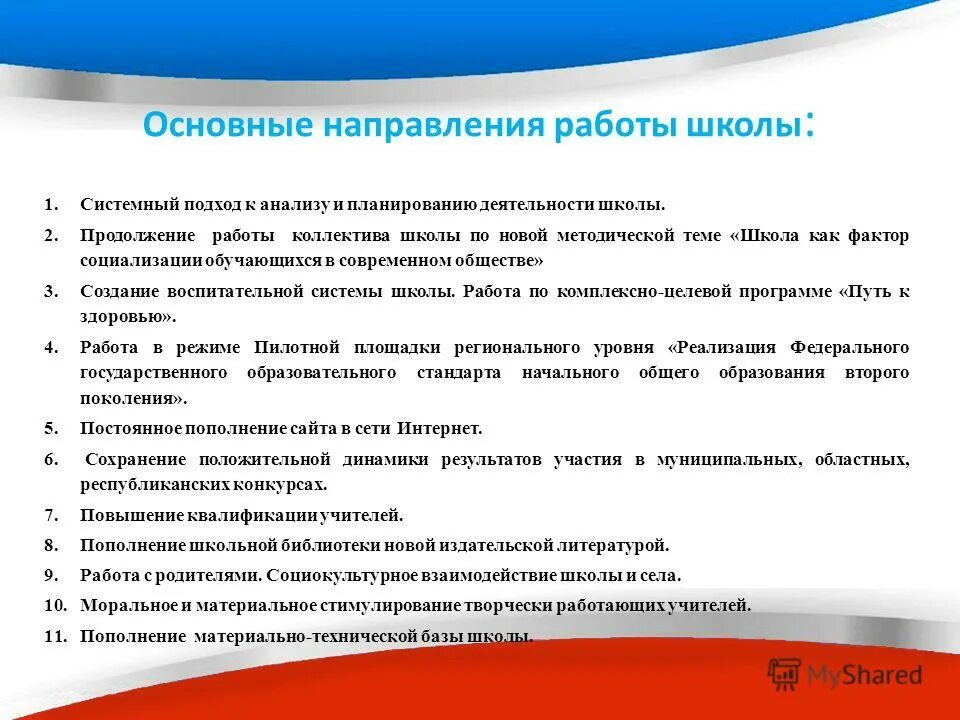 Основные направления работы школы:

1. Системный подход к анализу и планированию деятельности школы.
2. Продолжение работы коллектива школы по новой методической теме «Школа как фактор социализации обучающихся в современном обществе»
3. Создание воспитательной системы школы. Работа по комплексно-целевой программе «Путь к здоровью».
4. Работа в режиме Пилотной площадки регионального уровня «Реализация Федерального государственного образовательного стандарта начального общего образования второго поколения».
5. Постоянное пополнение сайта в сети Интернет.
6. Сохранение положительной динамики результатов участия в муниципальных, областных, республиканских конкурсах.
7. Повышение квалификации учителей.
8. Пополнение школьной библиотеки новой издательской литературой.
9. Работа с родителями. Социокультурное взаимодействие школы и села.
10. Моральное и материальное стимулирование творчески работающих учителей.
11. Пополнение материально-технической базы школы.

MyShared